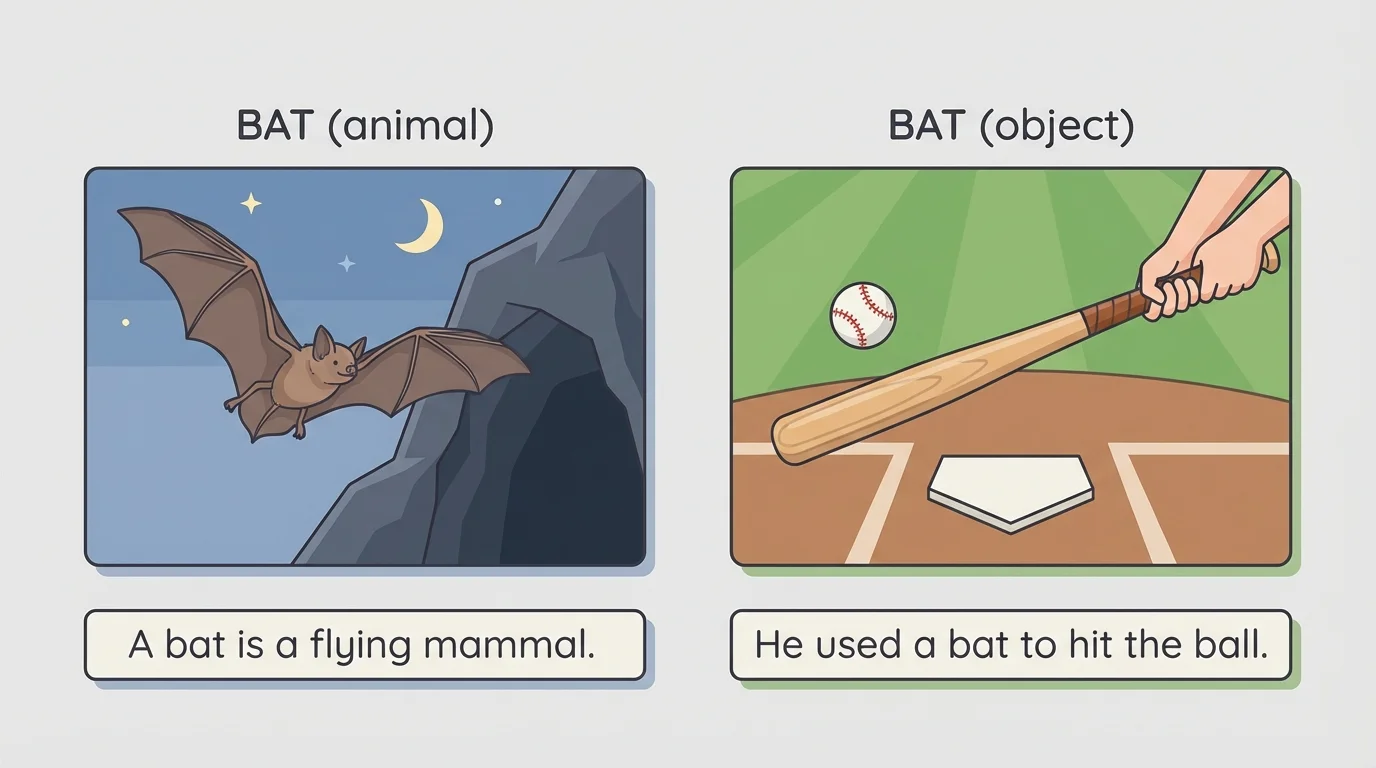 BAT (animal)

A bat is a flying mammal.

BAT (object)

He used a bat to hit the ball.